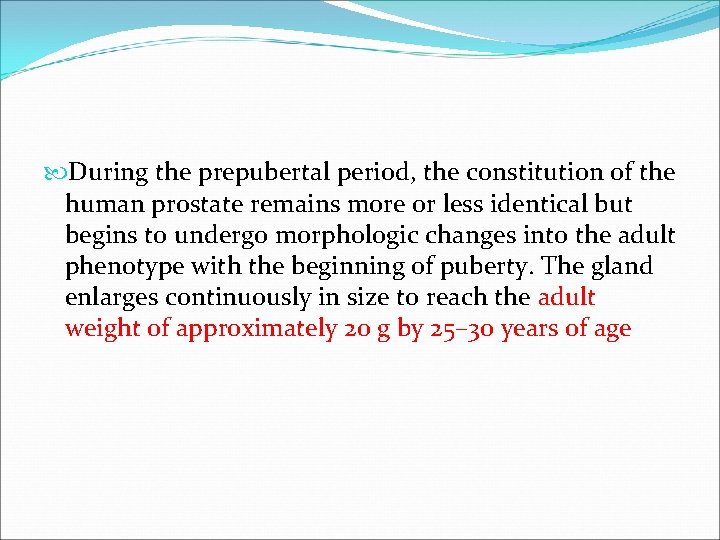 During the prepubertal period, the constitution of the human prostate remains more or less identical but begins to undergo morphologic changes into the adult phenotype with the beginning of puberty. The gland enlarges continuously in size to reach the adult weight of approximately 20 g by 25–30 years of age